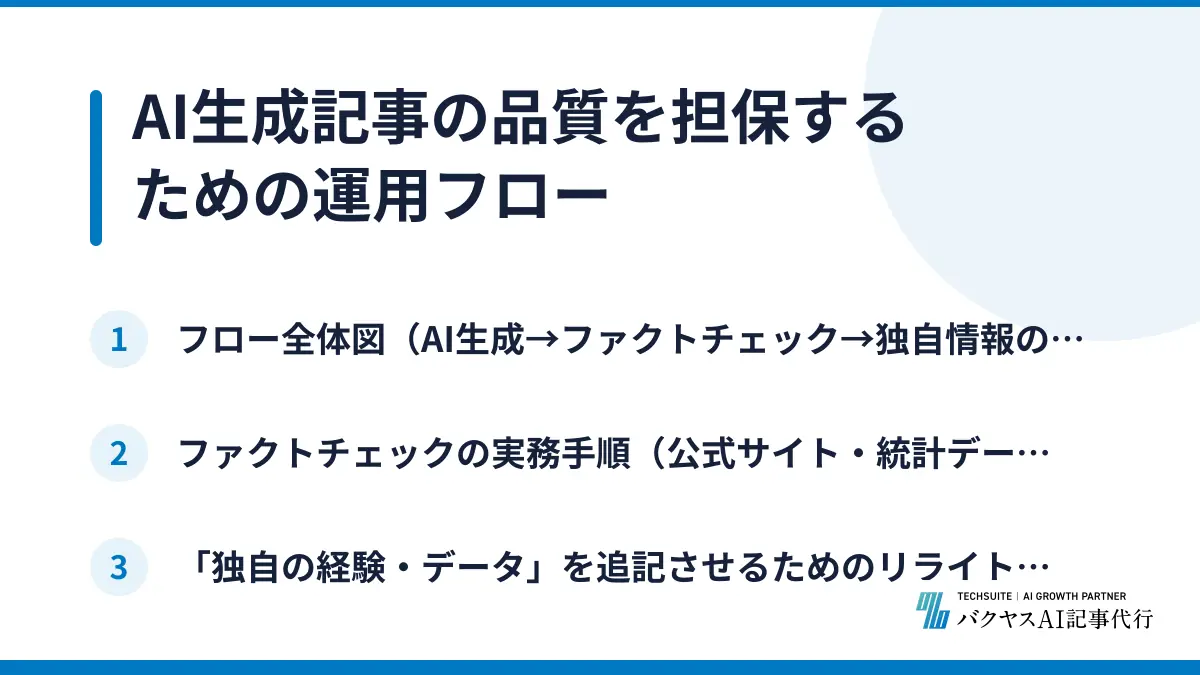 AI生成記事の品質を担保するための運用フロー

1 フロー全体図（AI生成→ファクトチェック→独自情報の…

2 ファクトチェックの実務手順（公式サイト・統計デー…

3 「独自の経験・データ」を追記させるためのリライト…

TECHSUITE | AI GROWTH PARTNER
バクヤスAI記事代行